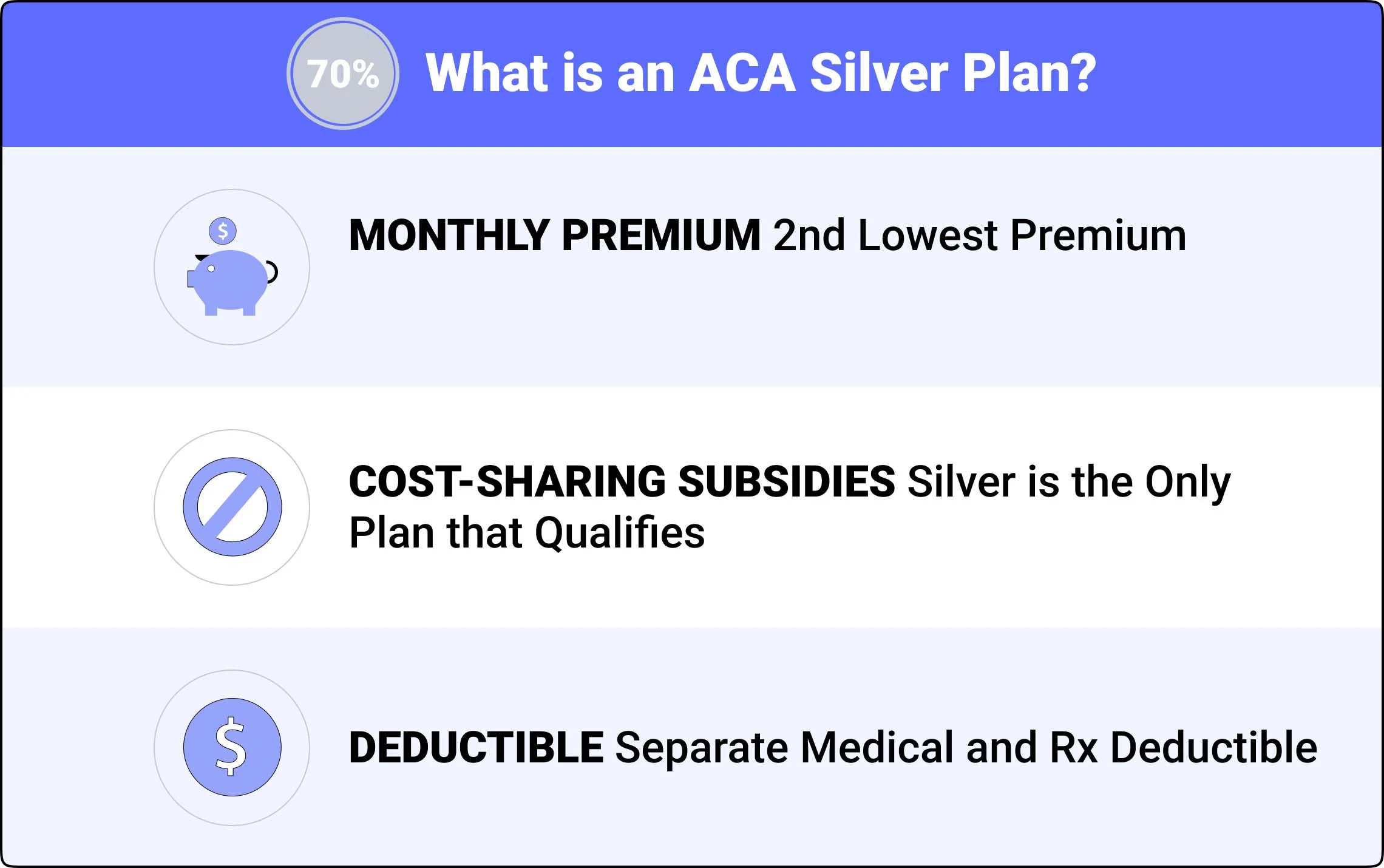 70% What is an ACA Silver Plan?

$

MONTHLY PREMIUM 2nd Lowest Premium

COST-SHARING SUBSIDIES Silver is the Only Plan that Qualifies

$

DEDUCTIBLE Separate Medical and Rx Deductible